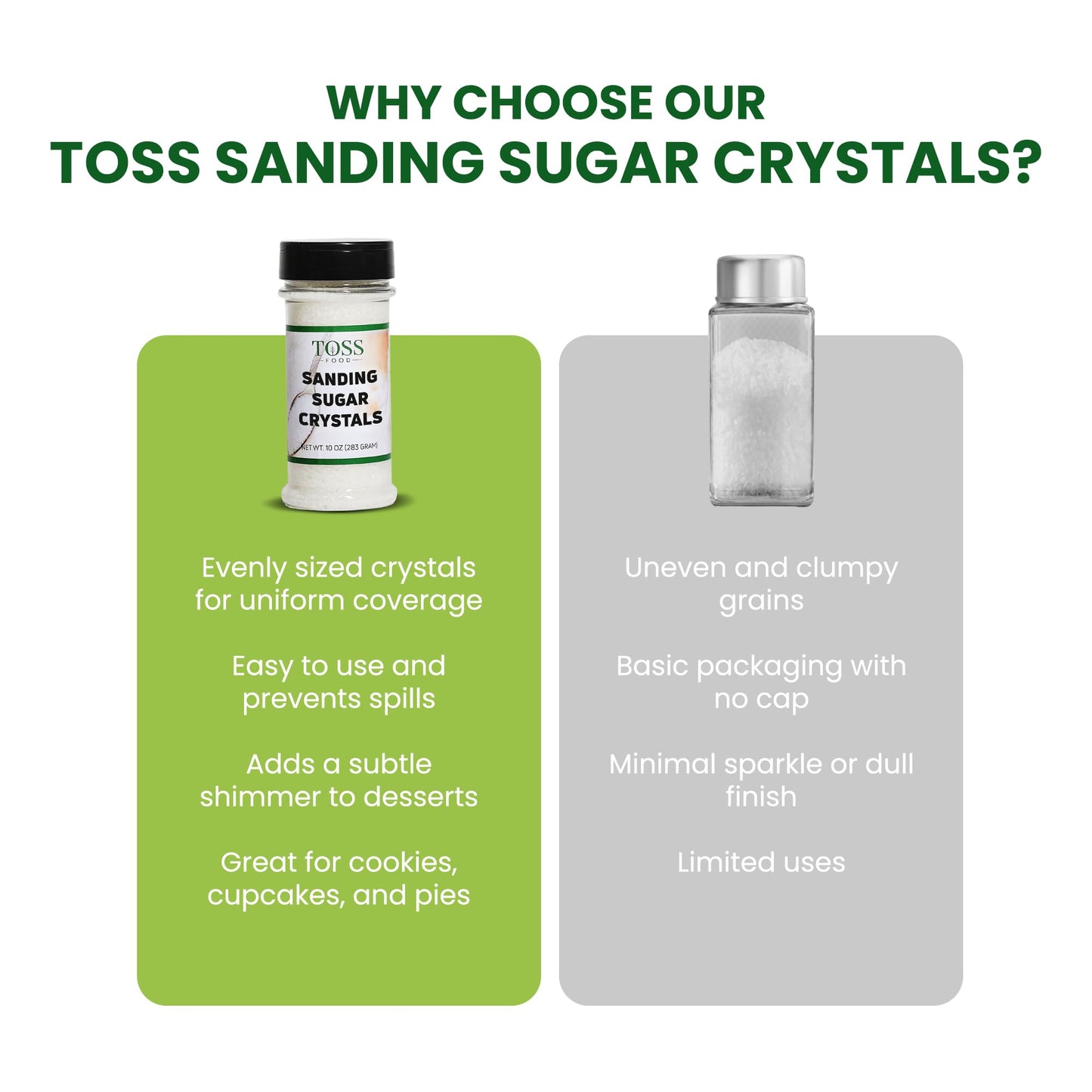 WHY CHOOSE OUR
TOSS SANDING SUGAR CRYSTALS?

TOSS
FOOD
SANDING SUGAR CRYSTALS
NET WT. 10 OZ (283 GRAM)

Evenly sized crystals for uniform coverage

Easy to use and prevents spills

Adds a subtle shimmer to desserts

Great for cookies, cupcakes, and pies

Uneven and clumpy grains

Basic packaging with no cap

Minimal sparkle or dull finish

Limited uses